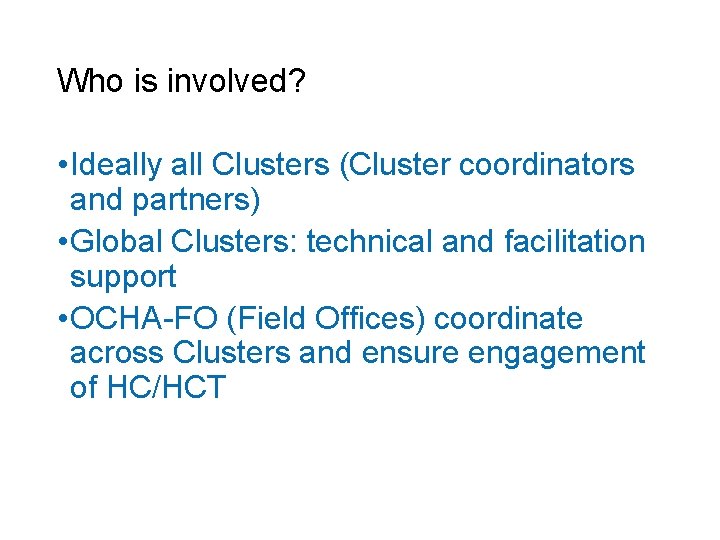 Who is involved?

•Ideally all Clusters (Cluster coordinators and partners)
•Global Clusters: technical and facilitation support
•OCHA-FO (Field Offices) coordinate across Clusters and ensure engagement of HC/HCT